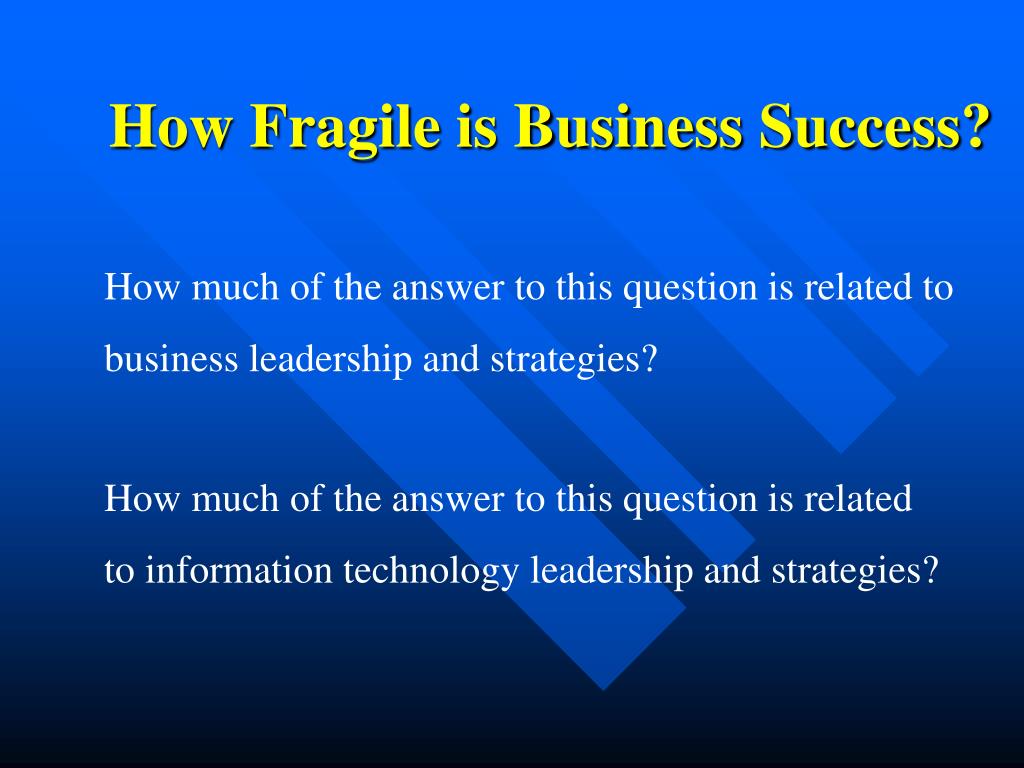 How Fragile is Business Success?

How much of the answer to this question is related to business leadership and strategies?

How much of the answer to this question is related to information technology leadership and strategies?